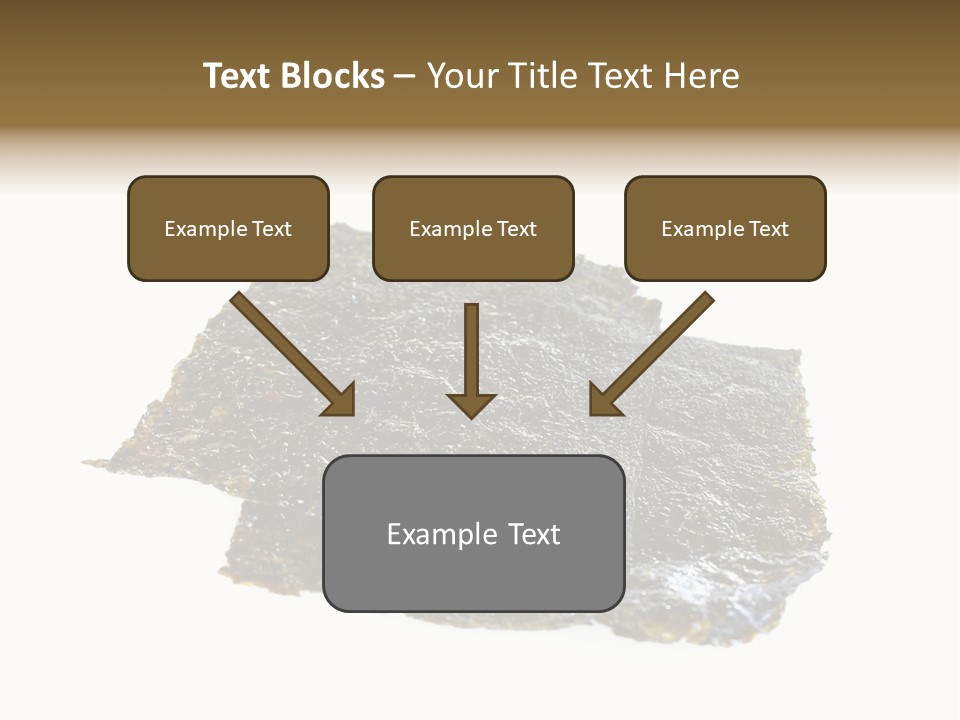 Text Blocks – Your Title Text Here

Example Text

Example Text

Example Text

Example Text